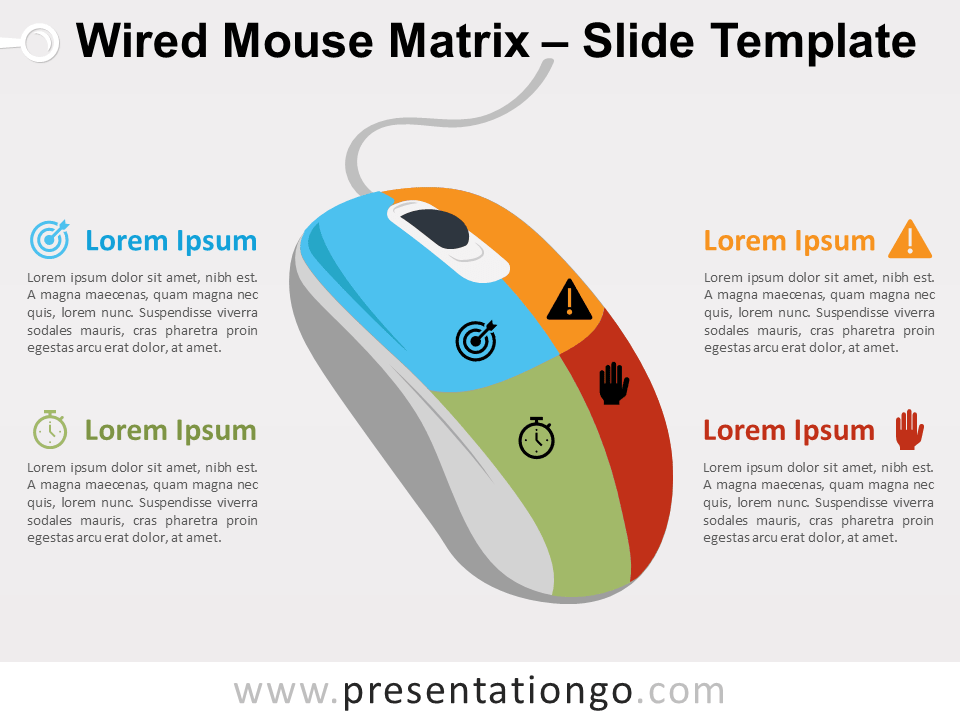 Wired Mouse Matrix – Slide Template

Lorem Ipsum

Lorem ipsum dolor sit amet, nibh est. A magna maecenas, quam magna nec quis, lorem nunc. Suspendisse viverra sodales mauris, cras pharetra proin egestas arcu erat dolor, at amet.

Lorem Ipsum

Lorem ipsum dolor sit amet, nibh est. A magna maecenas, quam magna nec quis, lorem nunc. Suspendisse viverra sodales mauris, cras pharetra proin egestas arcu erat dolor, at amet.

Lorem Ipsum

Lorem ipsum dolor sit amet, nibh est. A magna maecenas, quam magna nec quis, lorem nunc. Suspendisse viverra sodales mauris, cras pharetra proin egestas arcu erat dolor, at amet.

Lorem Ipsum

Lorem ipsum dolor sit amet, nibh est. A magna maecenas, quam magna nec quis, lorem nunc. Suspendisse viverra sodales mauris, cras pharetra proin egestas arcu erat dolor, at amet.

www.presentationgo.com